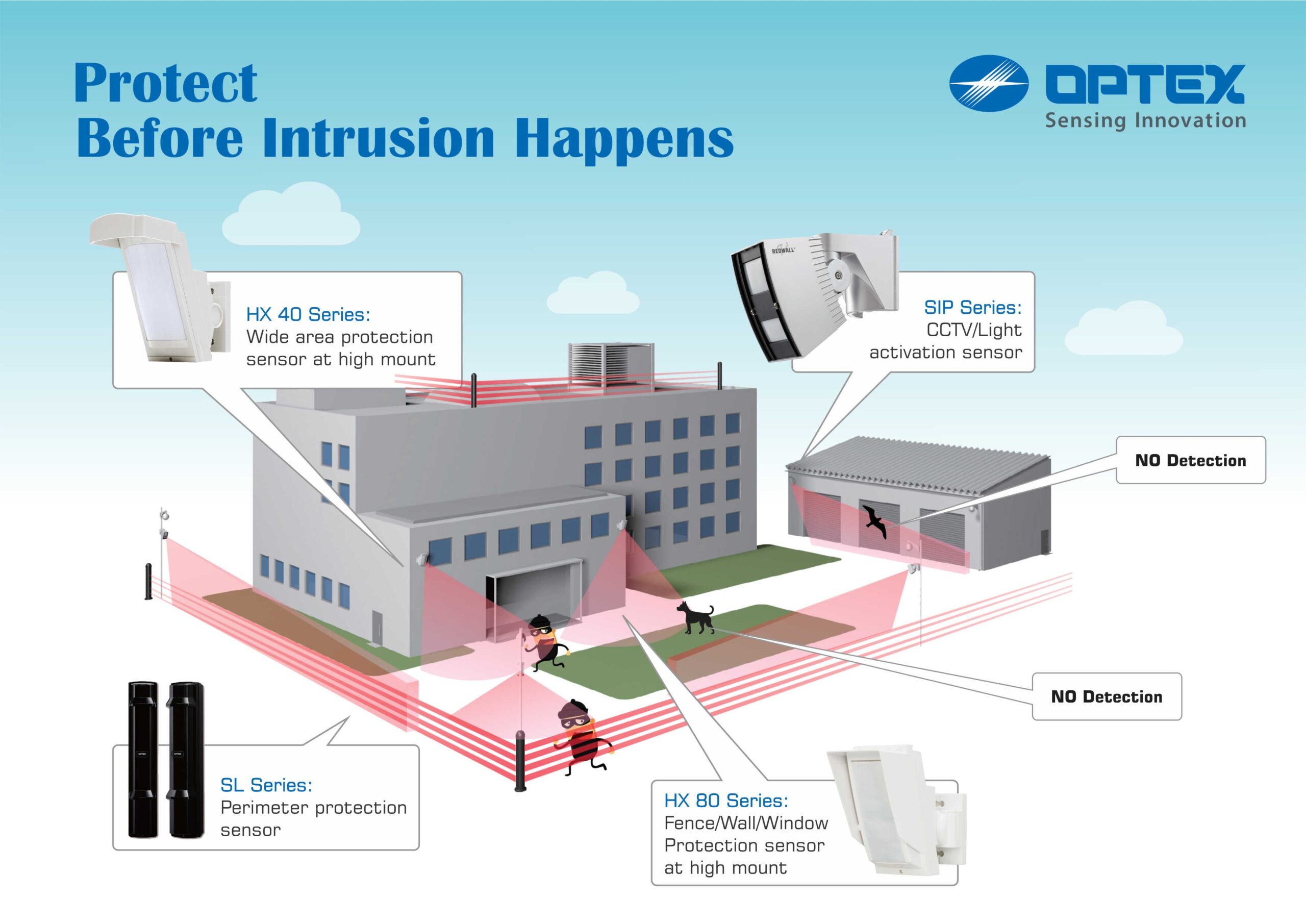 Protect
Before Intrusion Happens

OPTEX
Sensing Innovation

HX 40 Series:
Wide area protection sensor at high mount

REDWALL

SIP Series:
CCTV/Light activation sensor

NO Detection

NO Detection

SL Series:
Perimeter protection sensor

HX 80 Series:
Fence/Wall/Window Protection sensor at high mount